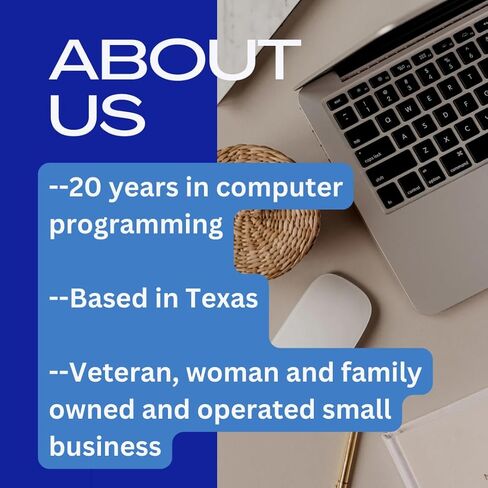 ABOUT US

--20 years in computer programming

--Based in Texas

--Veteran, woman and family owned and operated small business